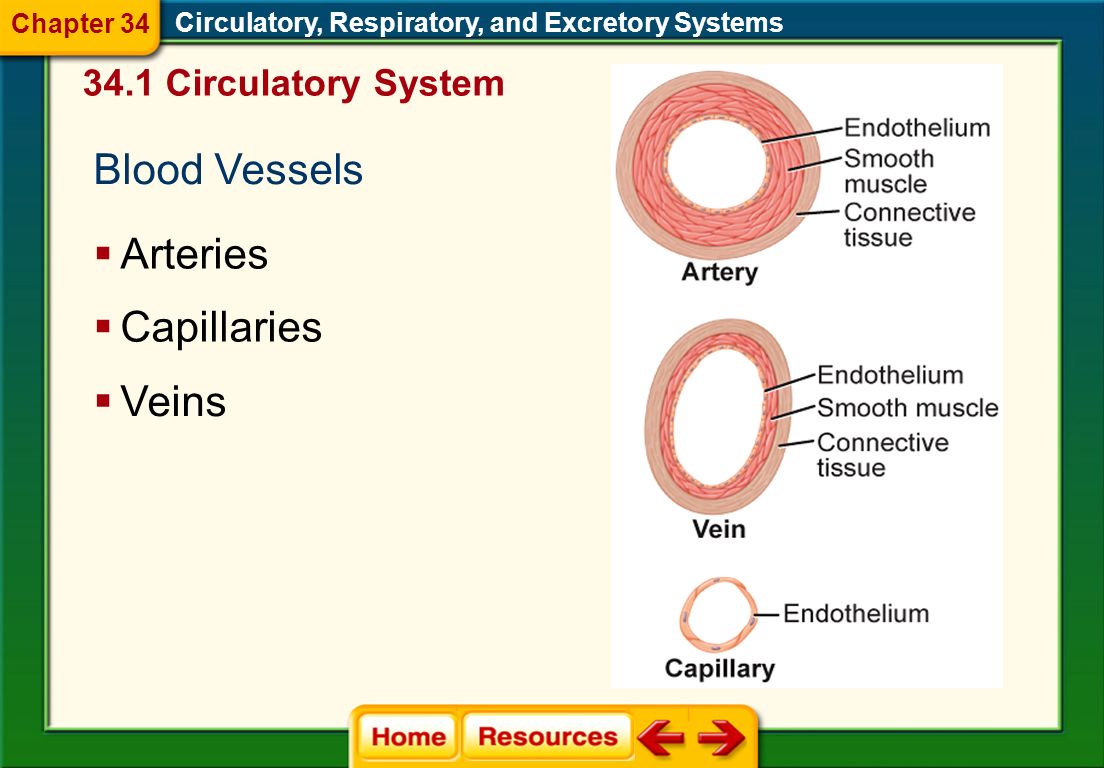 Chapter 34 Circulatory, Respiratory, and Excretory Systems

34.1 Circulatory System

Blood Vessels

▪ Arteries

▪ Capillaries

▪ Veins

Endothelium
Smooth muscle
Connective tissue
Artery

Endothelium
Smooth muscle
Connective tissue
Vein

Endothelium
Capillary

Home Resources